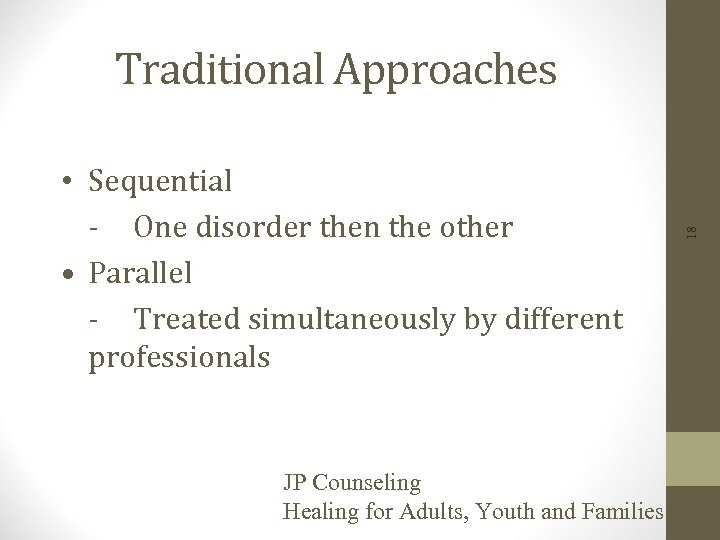 Traditional Approaches

• Sequential
- One disorder then the other
• Parallel
- Treated simultaneously by different professionals

18

JP Counseling
Healing for Adults, Youth and Families